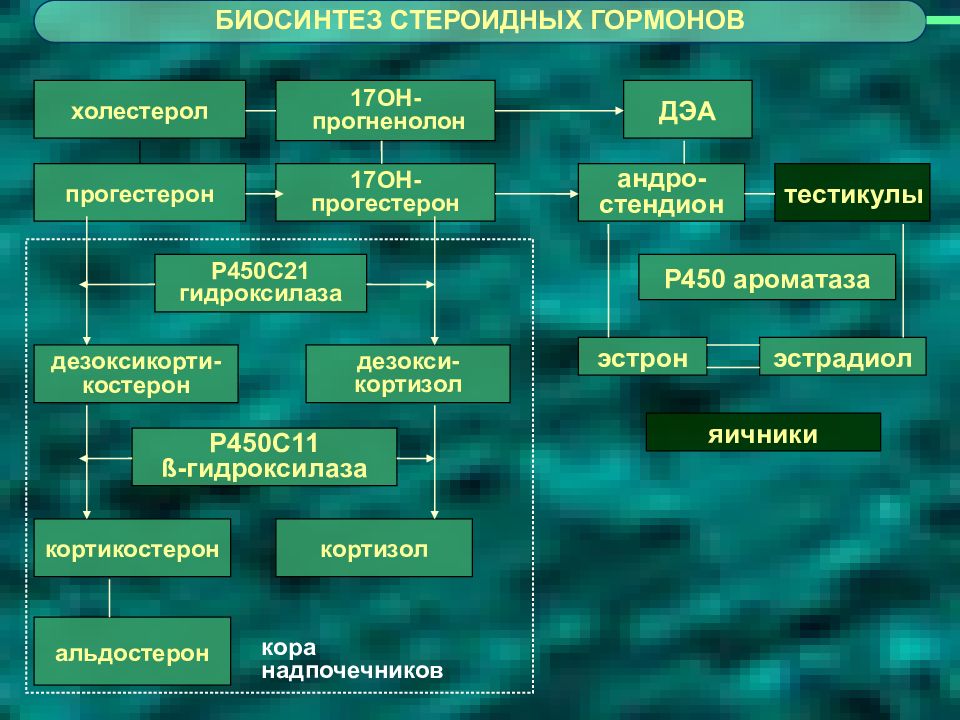 БИОСИНТЕЗ СТЕРОИДНЫХ ГОРМОНОВ

холестерол

17ОН-прогненолон

ДЭА

прогестерон

17ОН-прогестерон

андро-стендион

тестикулы

Р450С21 гидроксилаза

Р450 ароматаза

дезоксикорти-костерон

дезокси-кортизол

эстрон

эстрадиол

Р450С11 ß-гидроксилаза

яичники

кортикостерон

кортизол

альдостерон

кора надпочечников